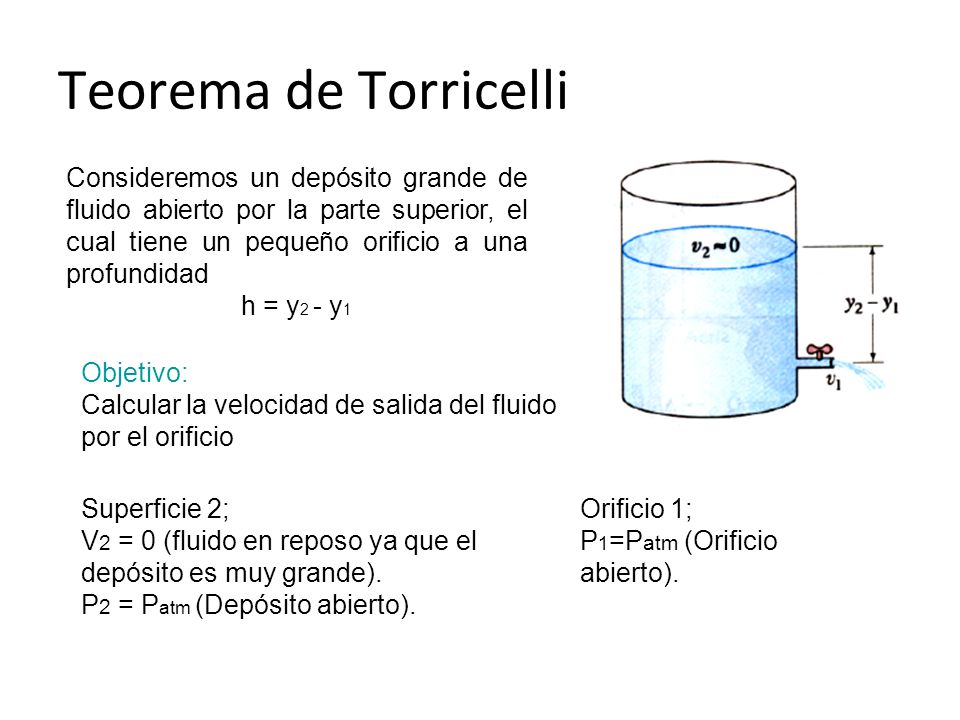 Teorema de Torricelli

Consideremos un depósito grande de fluido abierto por la parte superior, el cual tiene un pequeño orificio a una profundidad

$h = y_2 - y_1$

$v_2 \approx 0$

$y_2 - y_1$

$v_1$

Objetivo:
Calcular la velocidad de salida del fluido por el orificio

Superficie 2;
$V_2 = 0$ (fluido en reposo ya que el depósito es muy grande).
$P_2 = P_{atm}$ (Depósito abierto).

Orificio 1;
$P_1=P_{atm}$ (Orificio abierto).